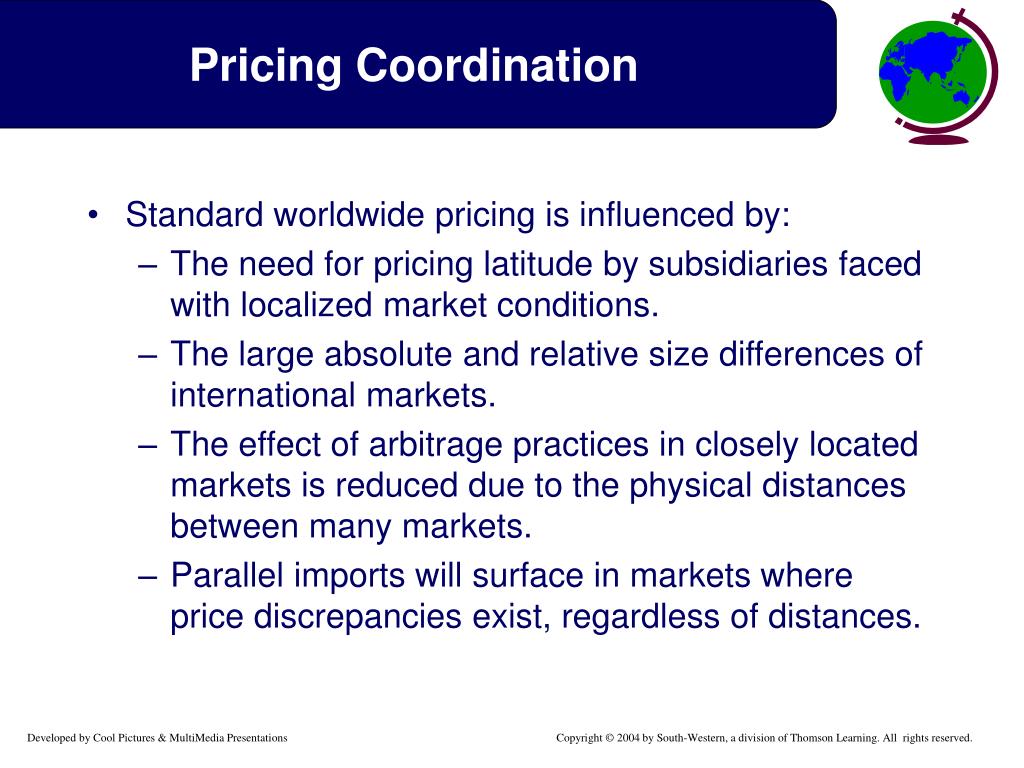 Pricing Coordination

• Standard worldwide pricing is influenced by:
– The need for pricing latitude by subsidiaries faced with localized market conditions.
– The large absolute and relative size differences of international markets.
– The effect of arbitrage practices in closely located markets is reduced due to the physical distances between many markets.
– Parallel imports will surface in markets where price discrepancies exist, regardless of distances.

Developed by Cool Pictures & MultiMedia Presentations

Copyright © 2004 by South-Western, a division of Thomson Learning. All rights reserved.